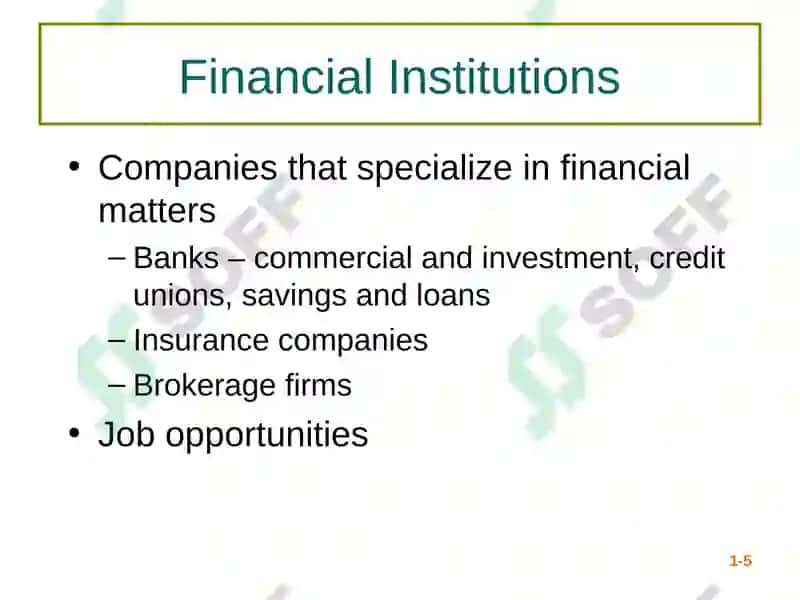 Financial Institutions

• Companies that specialize in financial matters
– Banks – commercial and investment, credit unions, savings and loans
– Insurance companies
– Brokerage firms
• Job opportunities

SOFF
SOFF

1-5